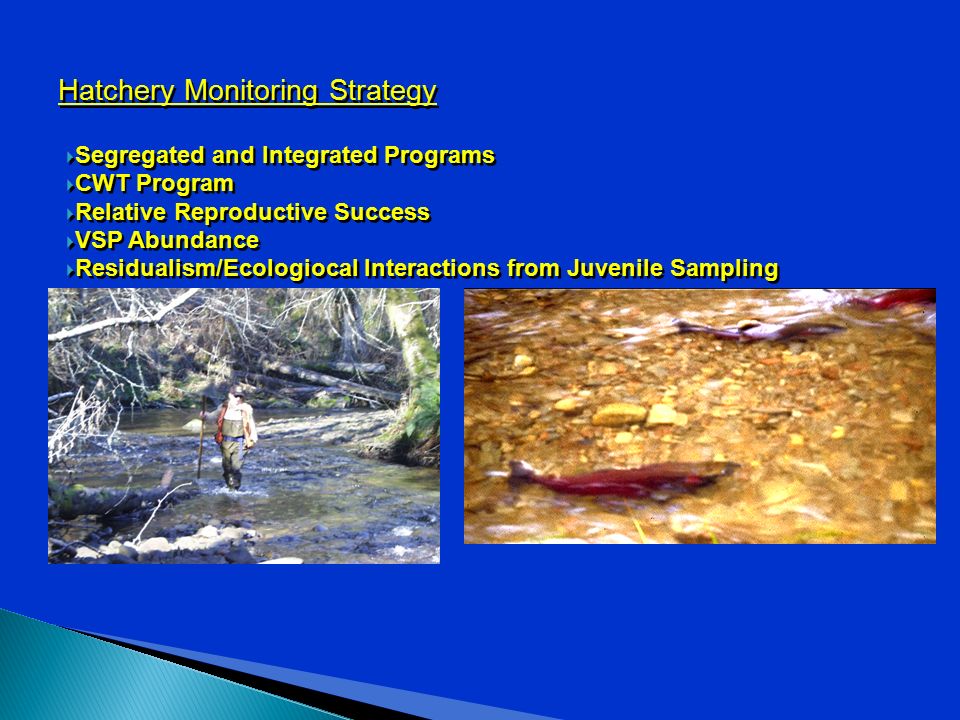 Hatchery Monitoring Strategy

Segregated and Integrated Programs
CWT Program
Relative Reproductive Success
VSP Abundance
Residualism/Ecologiocal Interactions from Juvenile Sampling